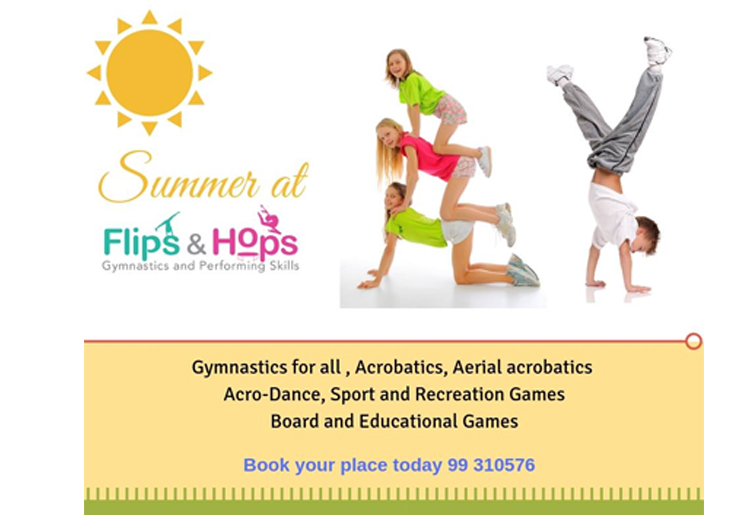 Summer at

Flips & Hops
Gymnastics and Performing Skills

Gymnastics for all , Acrobatics, Aerial acrobatics
Acro-Dance, Sport and Recreation Games
Board and Educational Games

Book your place today 99 310576